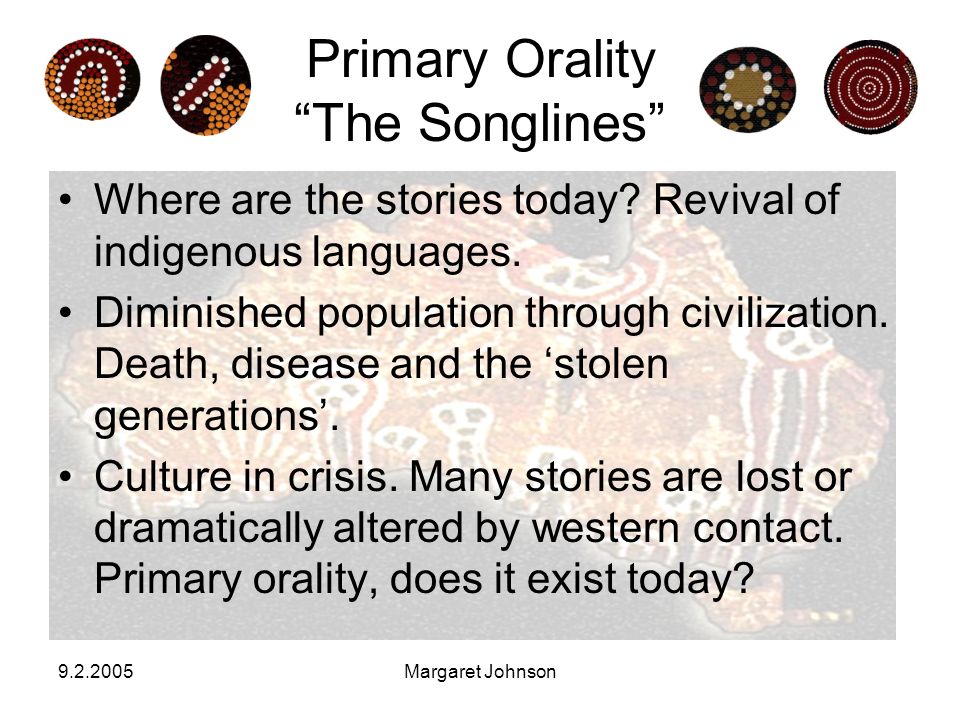 Primary Orality
“The Songlines”

• Where are the stories today? Revival of indigenous languages.

• Diminished population through civilization. Death, disease and the ‘stolen generations’.

• Culture in crisis. Many stories are lost or dramatically altered by western contact. Primary orality, does it exist today?

9.2.2005

Margaret Johnson